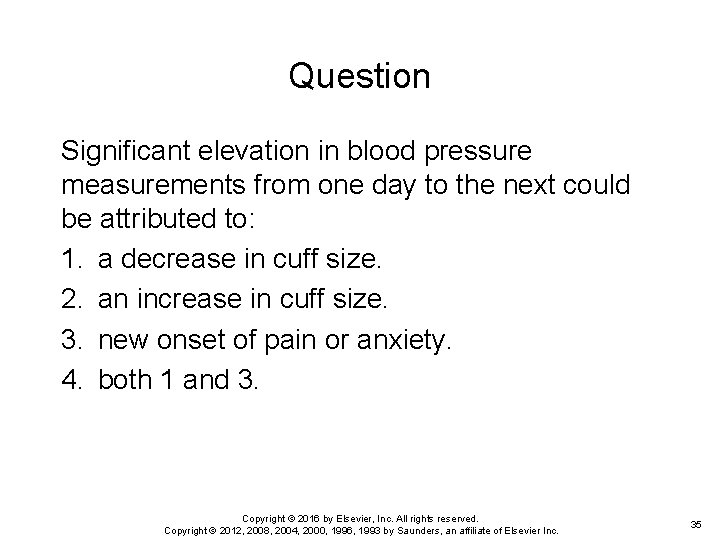 Question

Significant elevation in blood pressure measurements from one day to the next could be attributed to:

1. a decrease in cuff size.
2. an increase in cuff size.
3. new onset of pain or anxiety.
4. both 1 and 3.

Copyright © 2016 by Elsevier, Inc. All rights reserved.
Copyright © 2012, 2008, 2004, 2000, 1996, 1993 by Saunders, an affiliate of Elsevier Inc.

35